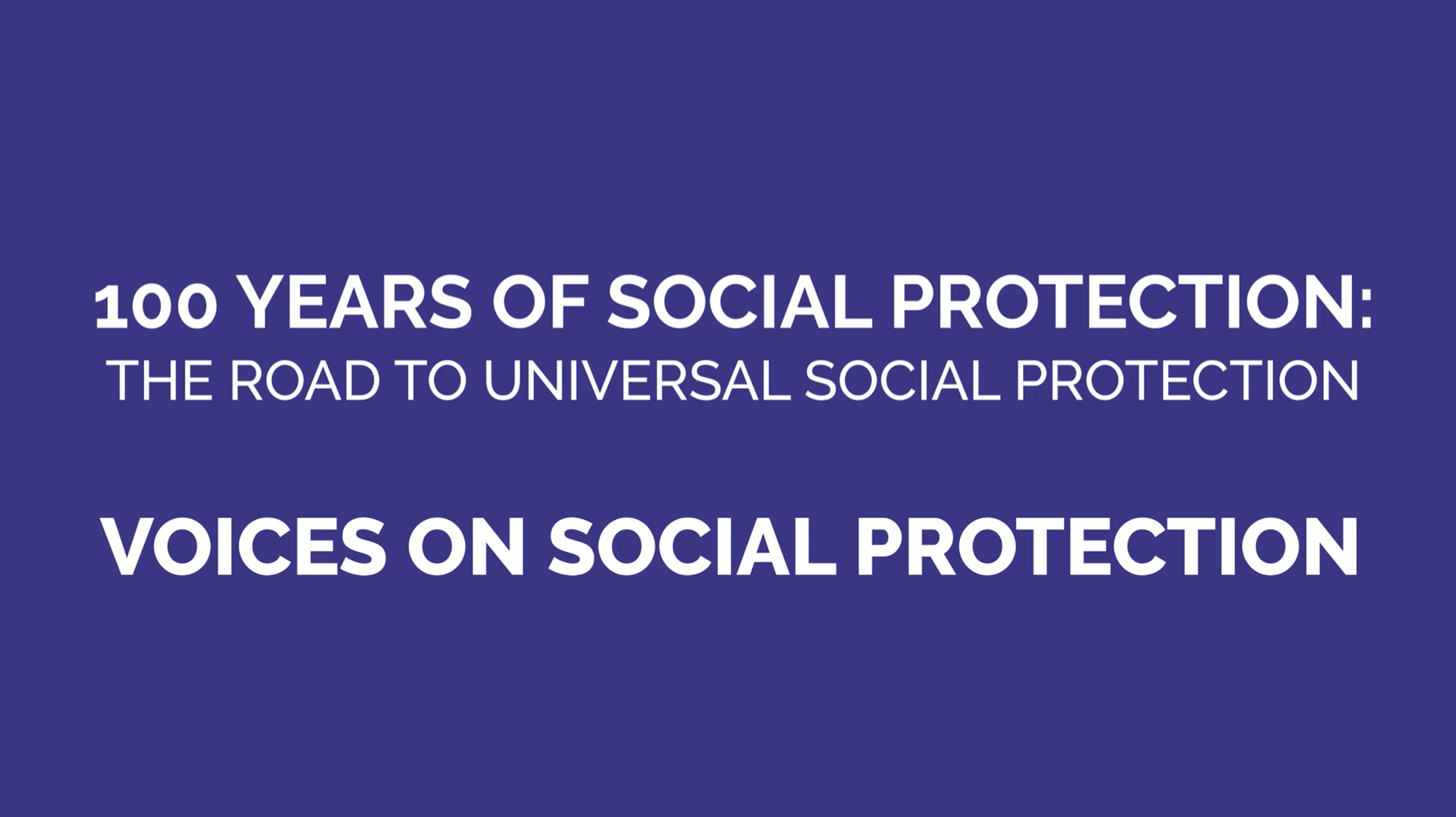 100 YEARS OF SOCIAL PROTECTION:
THE ROAD TO UNIVERSAL SOCIAL PROTECTION

VOICES ON SOCIAL PROTECTION